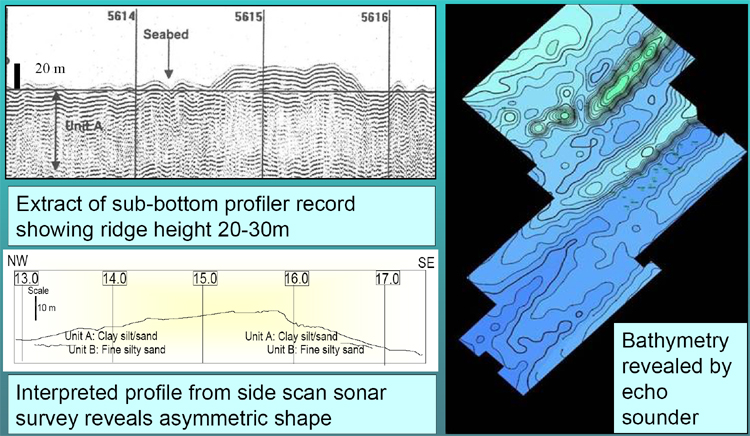 5614
5615
5616
Seabed
20 m
Unit A

Extract of sub-bottom profiler record showing ridge height 20-30m

NW
SE
13.0
14.0
15.0
16.0
17.0
Scale
10 m
Unit A: Clay silt/sand
Unit B: Fine silty sand
Unit A: Clay silt/sand
Unit B: Fine silty sand

Interpreted profile from side scan sonar survey reveals asymmetric shape

Bathymetry revealed by echo sounder